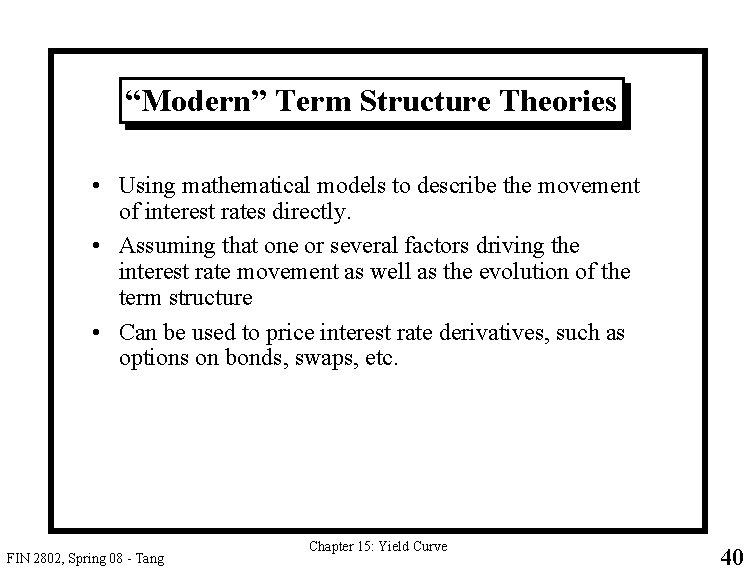 “Modern” Term Structure Theories

• Using mathematical models to describe the movement of interest rates directly.

• Assuming that one or several factors driving the interest rate movement as well as the evolution of the term structure

• Can be used to price interest rate derivatives, such as options on bonds, swaps, etc.

FIN 2802, Spring 08 - Tang

Chapter 15: Yield Curve

40